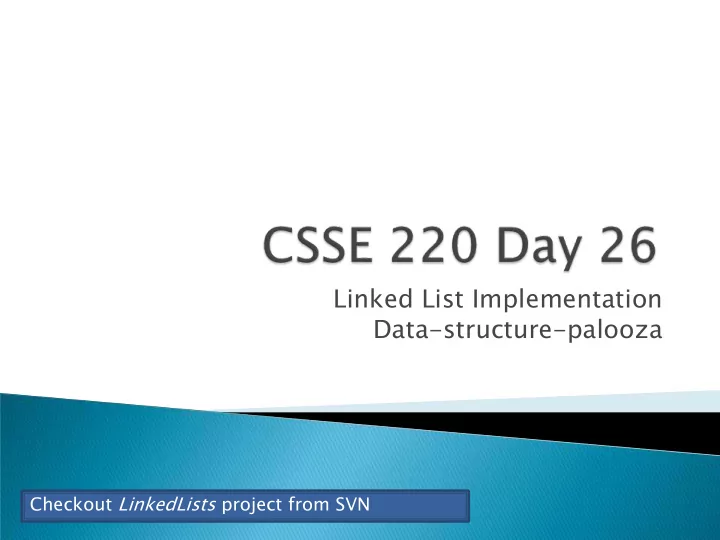 CSSE 220 Day 26

Linked List Implementation
Data-structure-palooza

Checkout LinkedLists project from SVN